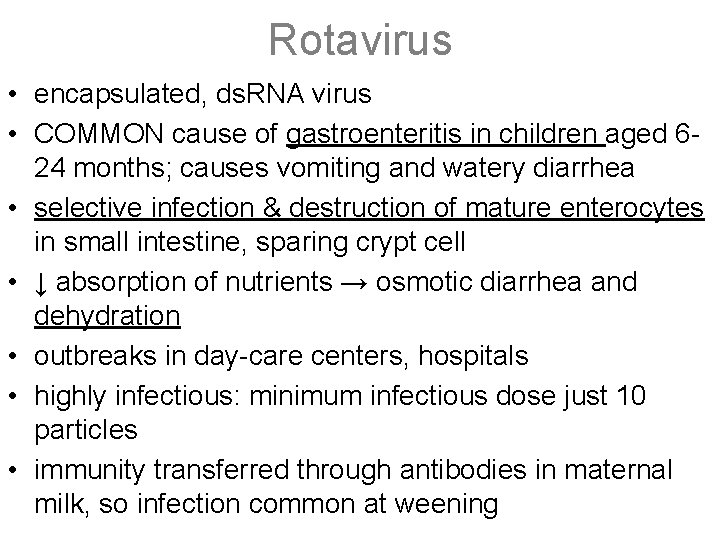 Rotavirus

• encapsulated, dsRNA virus
• COMMON cause of gastroenteritis in children aged 6-24 months; causes vomiting and watery diarrhea
• selective infection & destruction of mature enterocytes in small intestine, sparing crypt cell
• ↓ absorption of nutrients → osmotic diarrhea and dehydration
• outbreaks in day-care centers, hospitals
• highly infectious: minimum infectious dose just 10 particles
• immunity transferred through antibodies in maternal milk, so infection common at weening